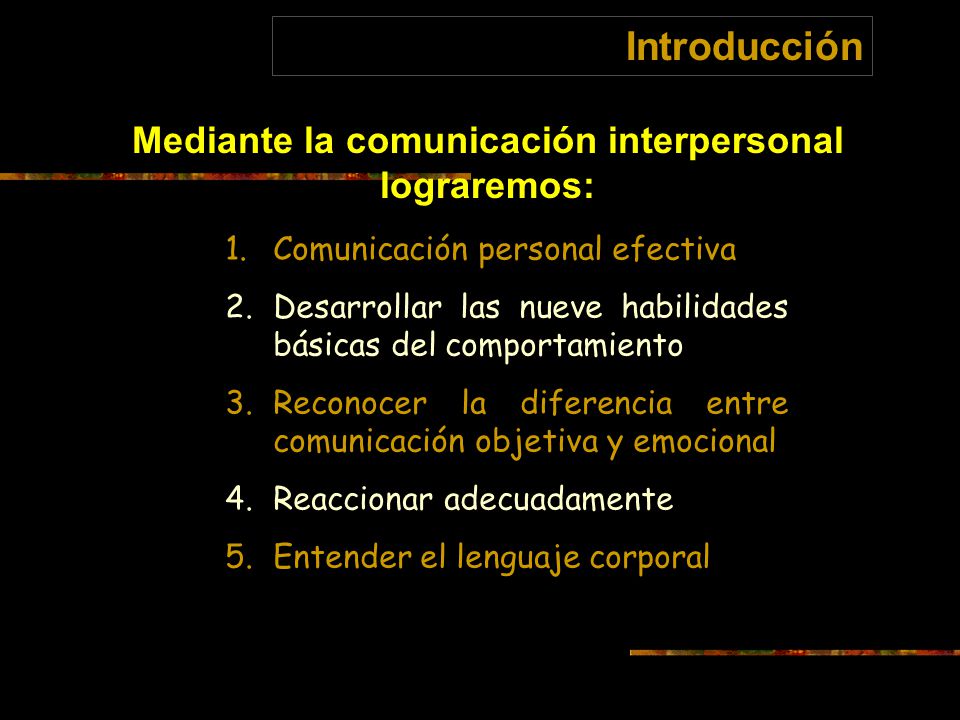 Introducción

Mediante la comunicación interpersonal lograremos:

1. Comunicación personal efectiva
2. Desarrollar las nueve habilidades básicas del comportamiento
3. Reconocer la diferencia entre comunicación objetiva y emocional
4. Reaccionar adecuadamente
5. Entender el lenguaje corporal